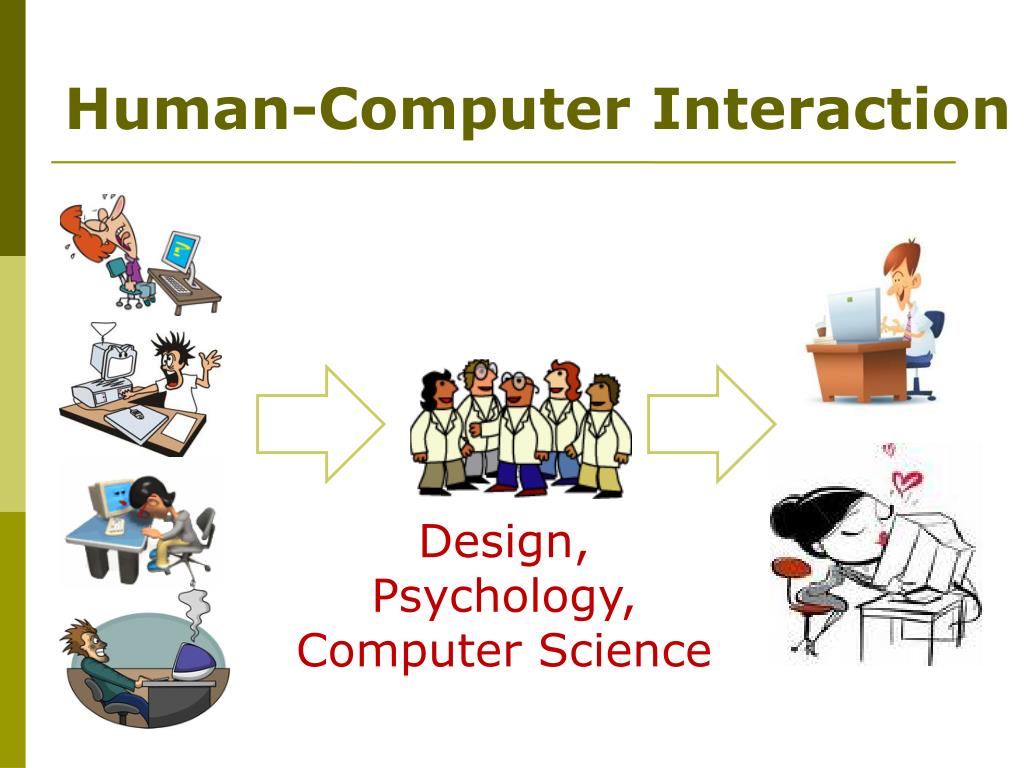 Human-Computer Interaction

Design,
Psychology,
Computer Science